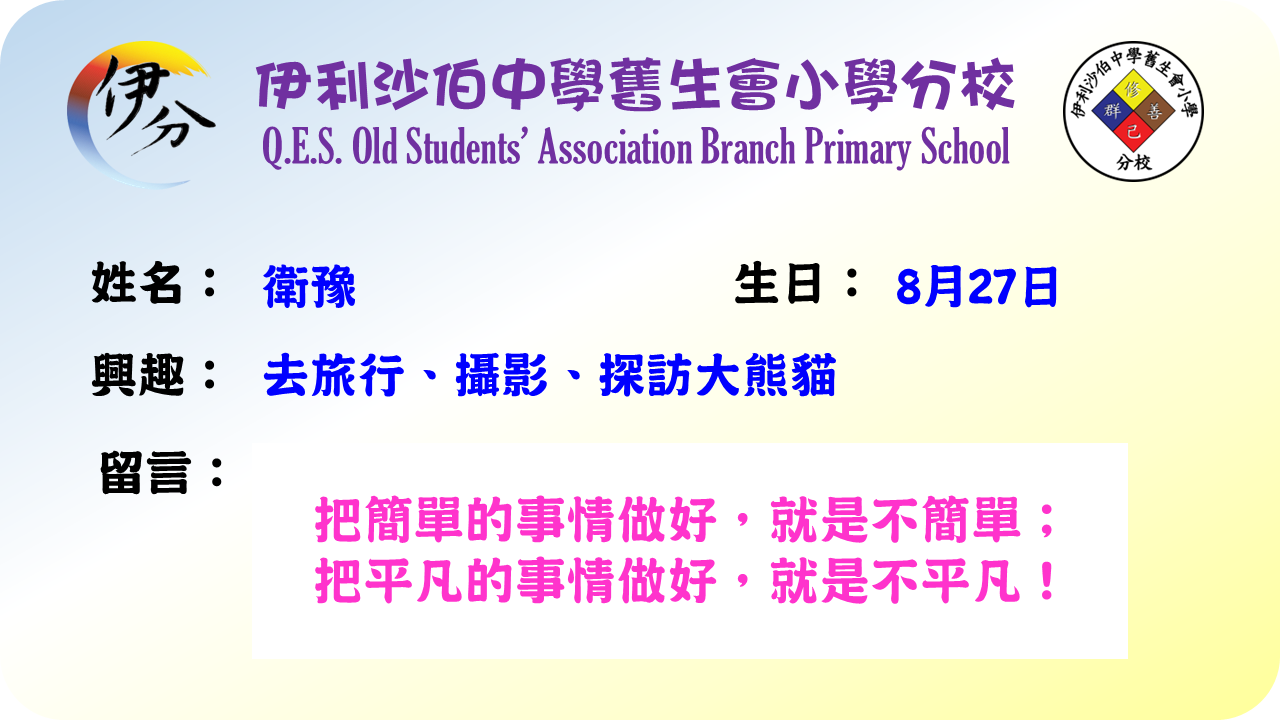 伊分

伊利沙伯中學舊生會小學分校
Q.E.S. Old Students' Association Branch Primary School

伊利沙伯中學舊生會小學
修
群 善
己
分校

姓名： 衛豫
生日： 8月27日

興趣： 去旅行、攝影、探訪大熊貓

留言：
把簡單的事情做好，就是不簡單；
把平凡的事情做好，就是不平凡！